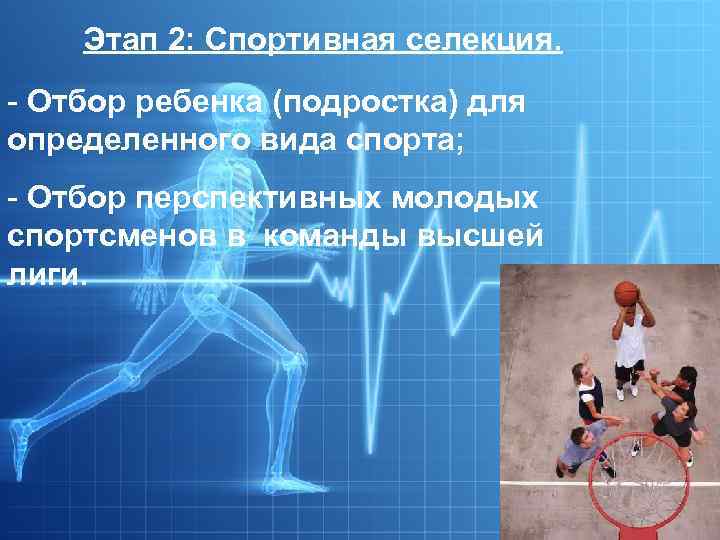 Этап 2: Спортивная селекция.

- Отбор ребенка (подростка) для определенного вида спорта;

- Отбор перспективных молодых спортсменов в команды высшей лиги.